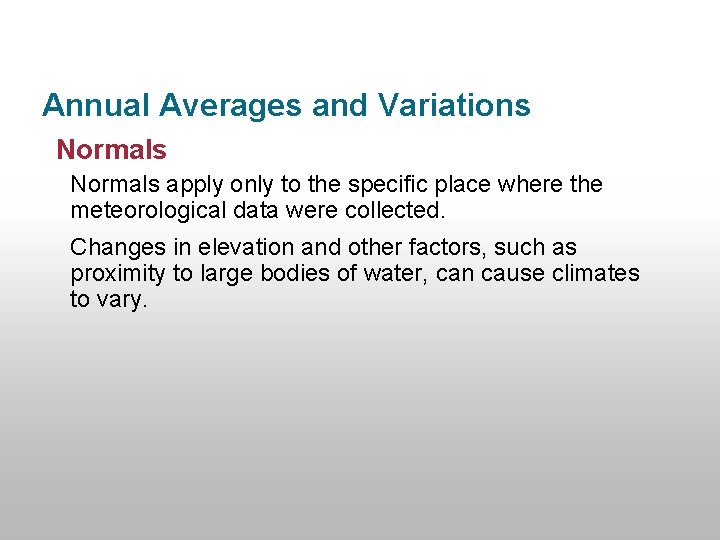 Annual Averages and Variations

Normals

Normals apply only to the specific place where the meteorological data were collected.

Changes in elevation and other factors, such as proximity to large bodies of water, can cause climates to vary.